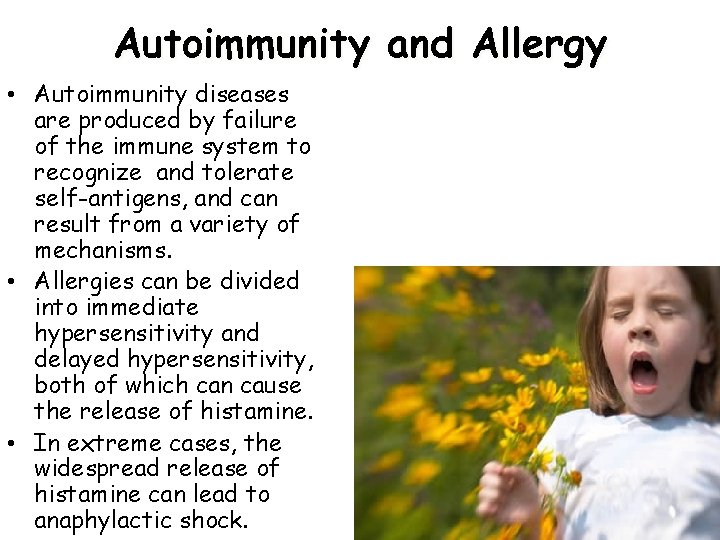 Autoimmunity and Allergy

• Autoimmunity diseases are produced by failure of the immune system to recognize and tolerate self-antigens, and can result from a variety of mechanisms.

• Allergies can be divided into immediate hypersensitivity and delayed hypersensitivity, both of which can cause the release of histamine.

• In extreme cases, the widespread release of histamine can lead to anaphylactic shock.